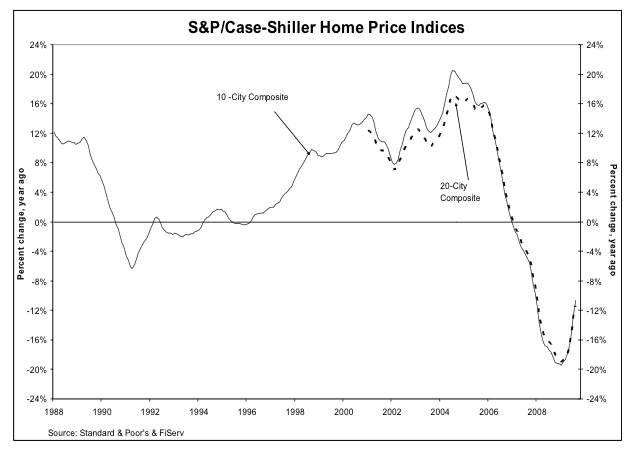 S&P/Case-Shiller Home Price Indices

24%
20%
16%
12%
8%
4%
0%
-4%
-8%
-12%
-16%
-20%
-24%

Percent change, year ago

10 -City Composite

20-City Composite

24%
20%
16%
12%
8%
4%
0%
-4%
-8%
-12%
-16%
-20%
-24%

Percent change, year ago

1988 1990 1992 1994 1996 1998 2000 2002 2004 2006 2008

Source: Standard & Poor's & FiServ